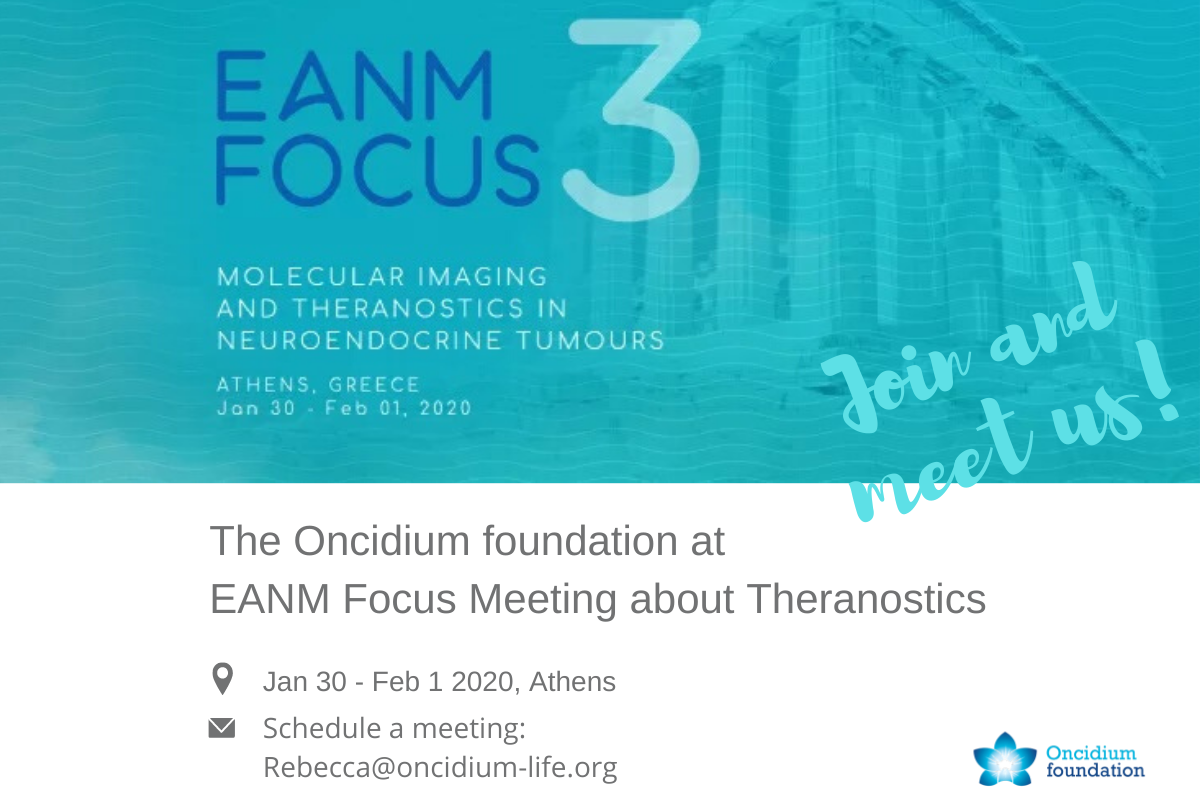 EANM FOCUS 3

MOLECULAR IMAGING AND THERANOSTICS IN NEUROENDOCRINE TUMOURS

ATHENS, GREECE
Jan 30 - Feb 01, 2020

Join and meet us!

The Oncidium foundation at EANM Focus Meeting about Theranostics

Jan 30 - Feb 1 2020, Athens

Schedule a meeting:
Rebecca@oncidium-life.org

Oncidium foundation